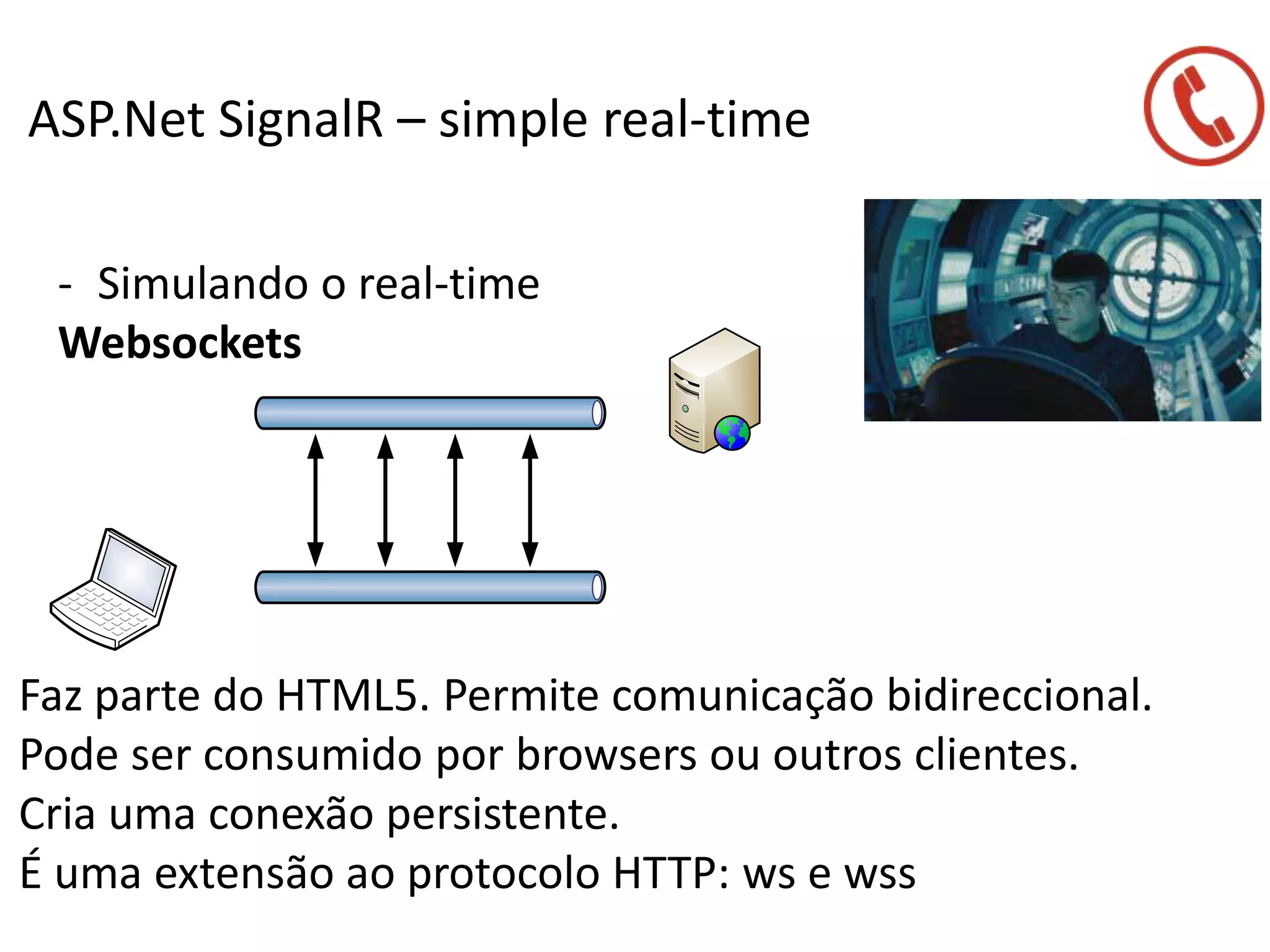 ASP.Net SignalR – simple real-time

- Simulando o real-time

**Websockets**

Faz parte do HTML5. Permite comunicação bidireccional.
Pode ser consumido por browsers ou outros clientes.
Cria uma conexão persistente.
É uma extensão ao protocolo HTTP: ws e wss